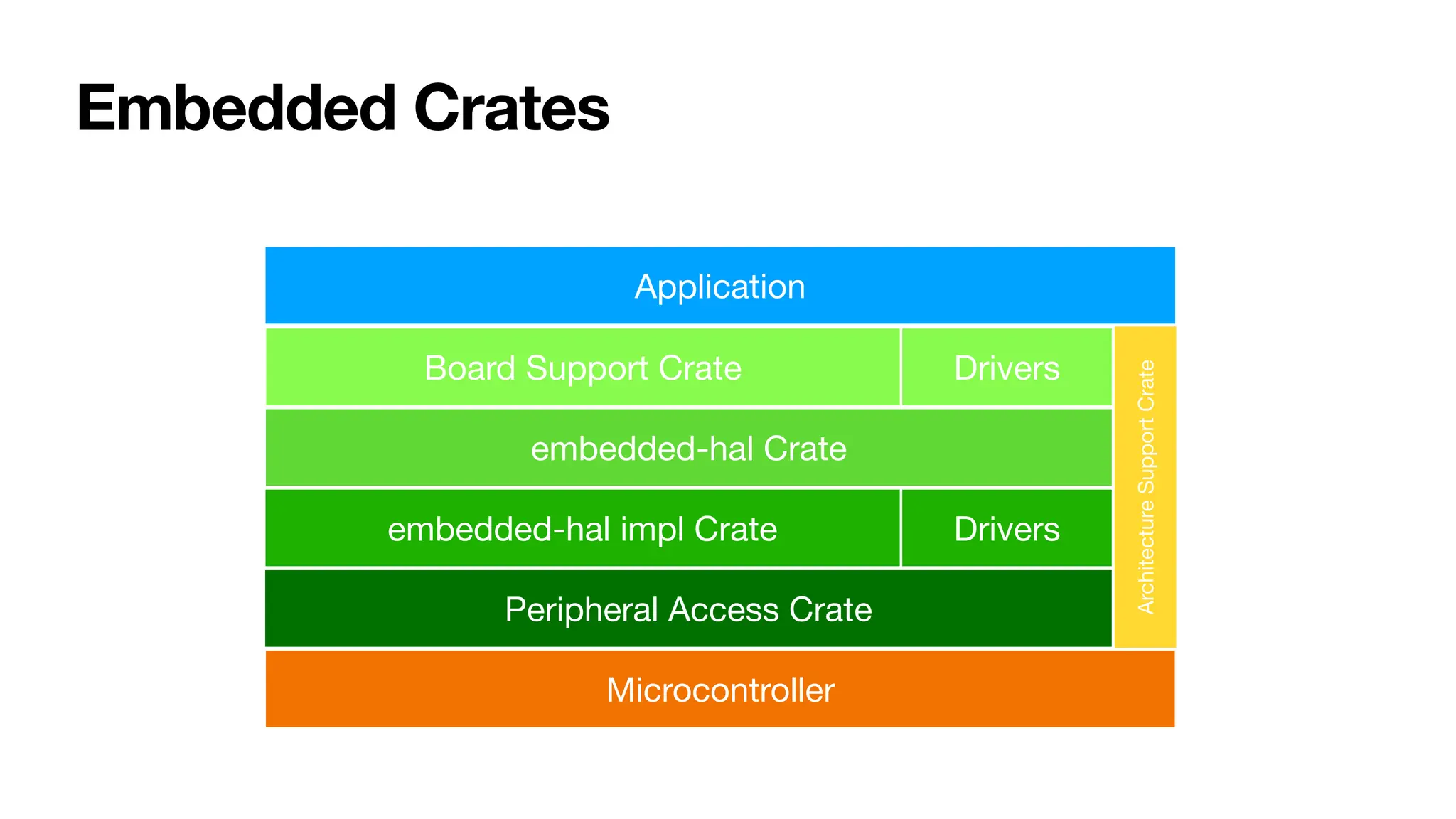 Embedded Crates

Application

Board Support Crate

Drivers

embedded-hal Crate

embedded-hal impl Crate

Drivers

Peripheral Access Crate

Architecture Support Crate

Microcontroller